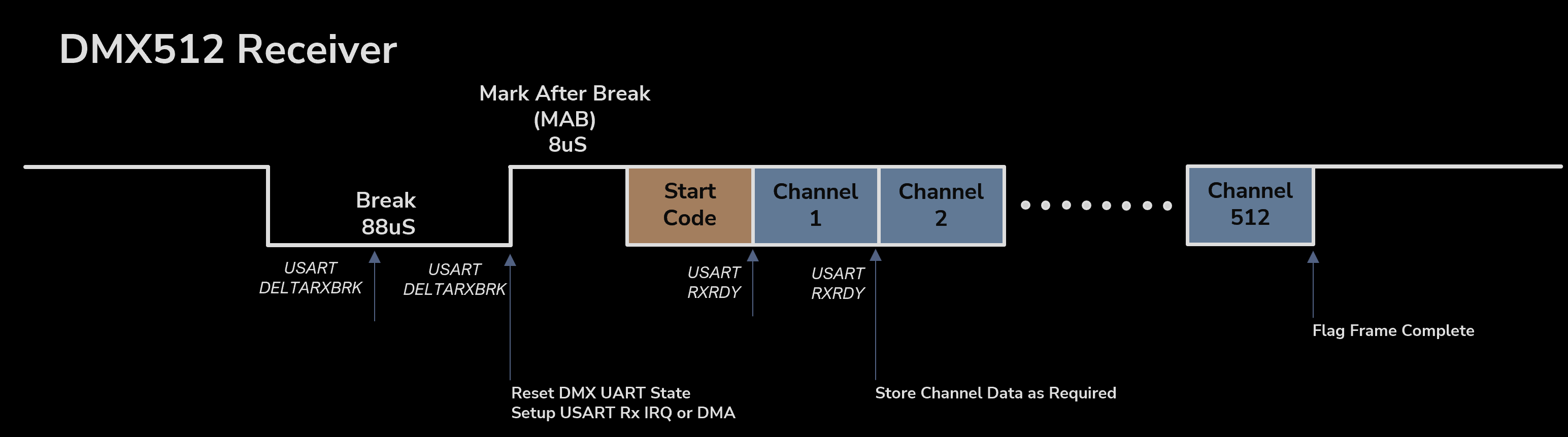 DMX512 Receiver

Mark After Break
(MAB)
8uS

Break
88uS

Start
Code

Channel
1

Channel
2

Channel
512

USART
DELTARXBRK

USART
DELTARXBRK

USART
RXRDY

USART
RXRDY

Flag Frame Complete

Reset DMX UART State
Setup USART Rx IRQ or DMA

Store Channel Data as Required